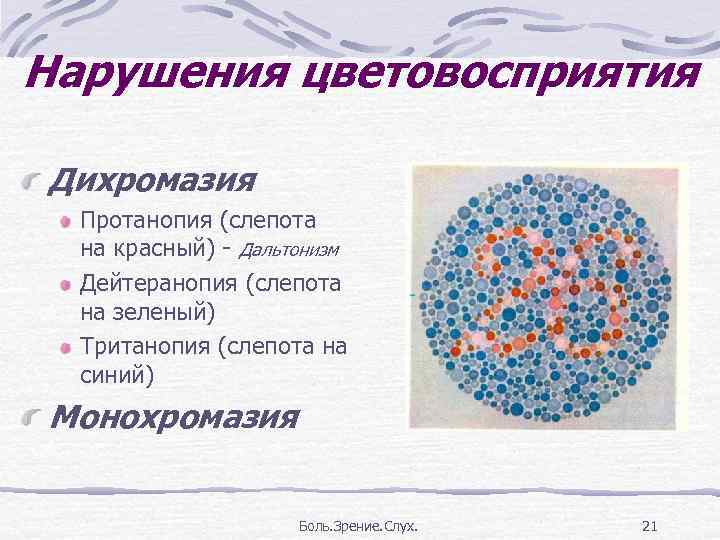 Нарушения цветовосприятия

Дихромазия

Протанопия (слепота на красный) - Дальтонизм

Дейтеранопия (слепота на зеленый)

Тританопия (слепота на синий)

Монохромазия

Боль.Зрение.Слух.

21